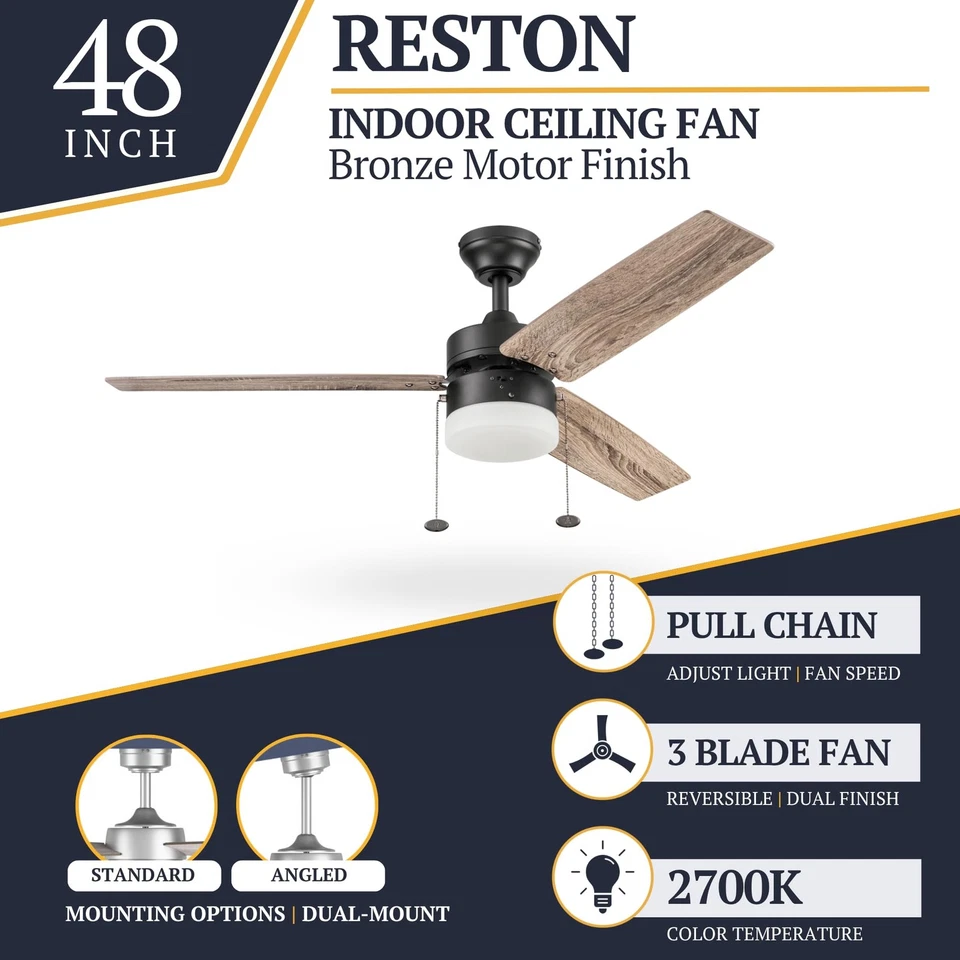 48
INCH

RESTON

INDOOR CEILING FAN
Bronze Motor Finish

PULL CHAIN
ADJUST LIGHT | FAN SPEED

3 BLADE FAN
REVERSIBLE | DUAL FINISH

2700K
COLOR TEMPERATURE

STANDARD
ANGLED
MOUNTING OPTIONS | DUAL-MOUNT